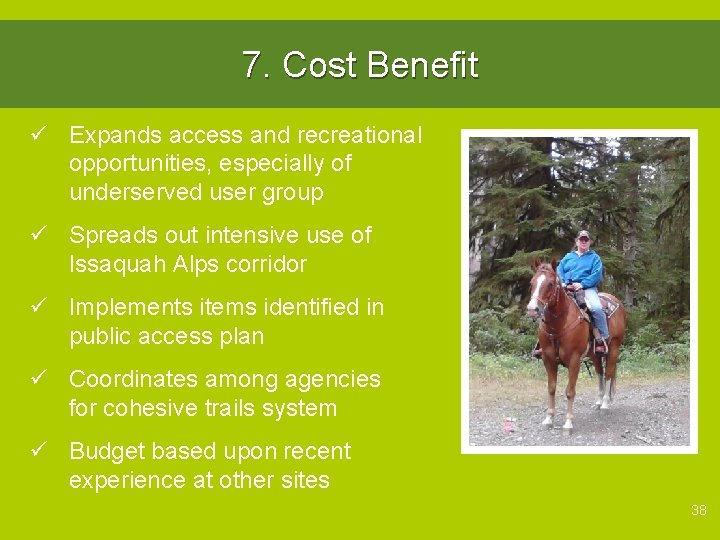 7. Cost Benefit

✓ Expands access and recreational opportunities, especially of underserved user group

✓ Spreads out intensive use of Issaquah Alps corridor

✓ Implements items identified in public access plan

✓ Coordinates among agencies for cohesive trails system

✓ Budget based upon recent experience at other sites

38